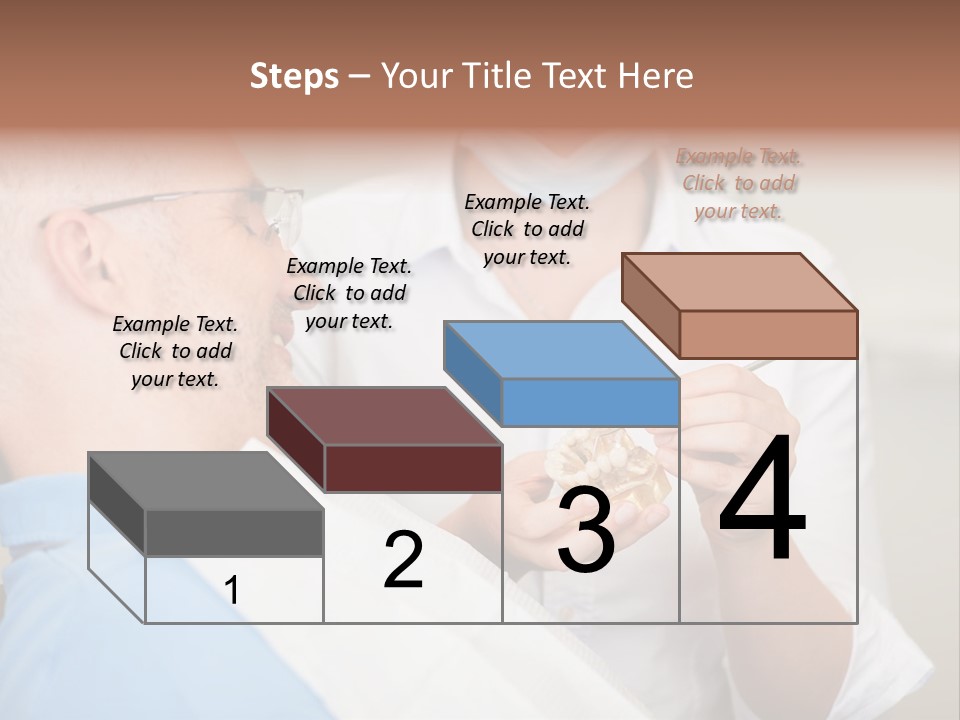 Steps – Your Title Text Here

Example Text. Click to add your text.

Example Text. Click to add your text.

Example Text. Click to add your text.

Example Text. Click to add your text.

1

2

3

4